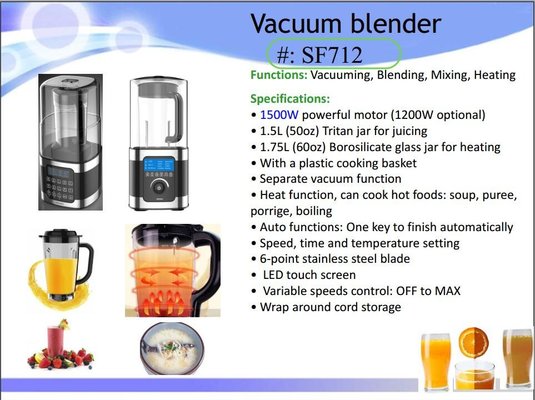 Vacuum blender

#: SF712

Functions: Vacuuming, Blending, Mixing, Heating

Specifications:
• 1500W powerful motor (1200W optional)
• 1.5L (50oz) Tritan jar for juicing
• 1.75L (60oz) Borosilicate glass jar for heating
• With a plastic cooking basket
• Separate vacuum function
• Heat function, can cook hot foods: soup, puree, porrige, boiling
• Auto functions: One key to finish automatically
• Speed, time and temperature setting
• 6-point stainless steel blade
• LED touch screen
• Variable speeds control: OFF to MAX
• Wrap around cord storage